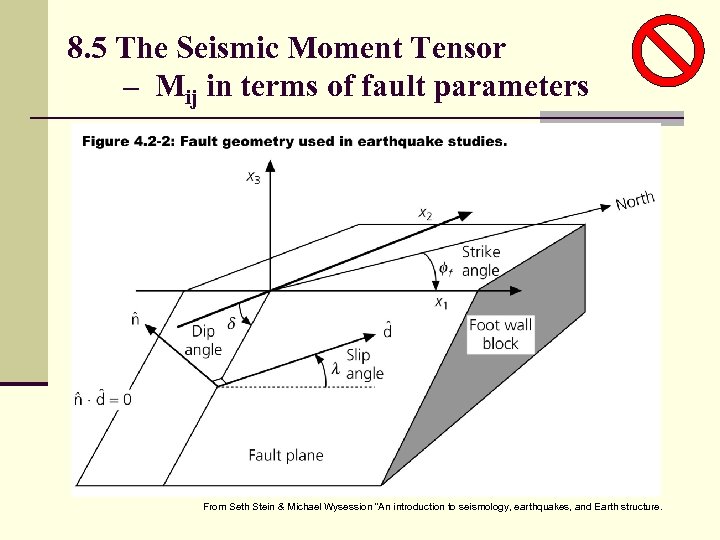 8.5 The Seismic Moment Tensor
– $M_{ij}$ in terms of fault parameters

Figure 4.2-2: Fault geometry used in earthquake studies.

$x_3$

$x_2$

North

Strike angle

$\phi_f$

$x_1$

$\hat{n}$

Dip angle

$\delta$

$\hat{d}$

Slip angle

$\lambda$

Foot wall block

$\hat{n} \cdot \hat{d} = 0$

Fault plane

From Seth Stein & Michael Wysession "An introduction to seismology, earthquakes, and Earth structure.